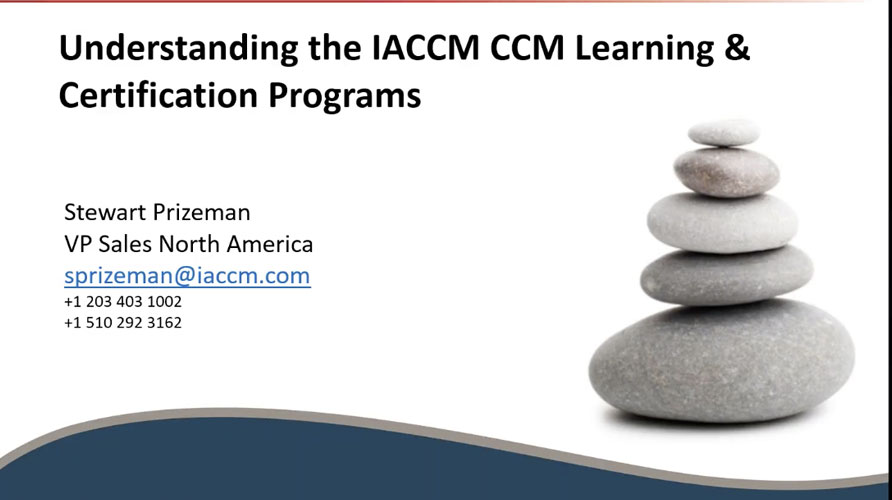 Understanding the IACCM CCM Learning & Certification Programs

Stewart Prizeman
VP Sales North America
sprizeman@iaccm.com
+1 203 403 1002
+1 510 292 3162